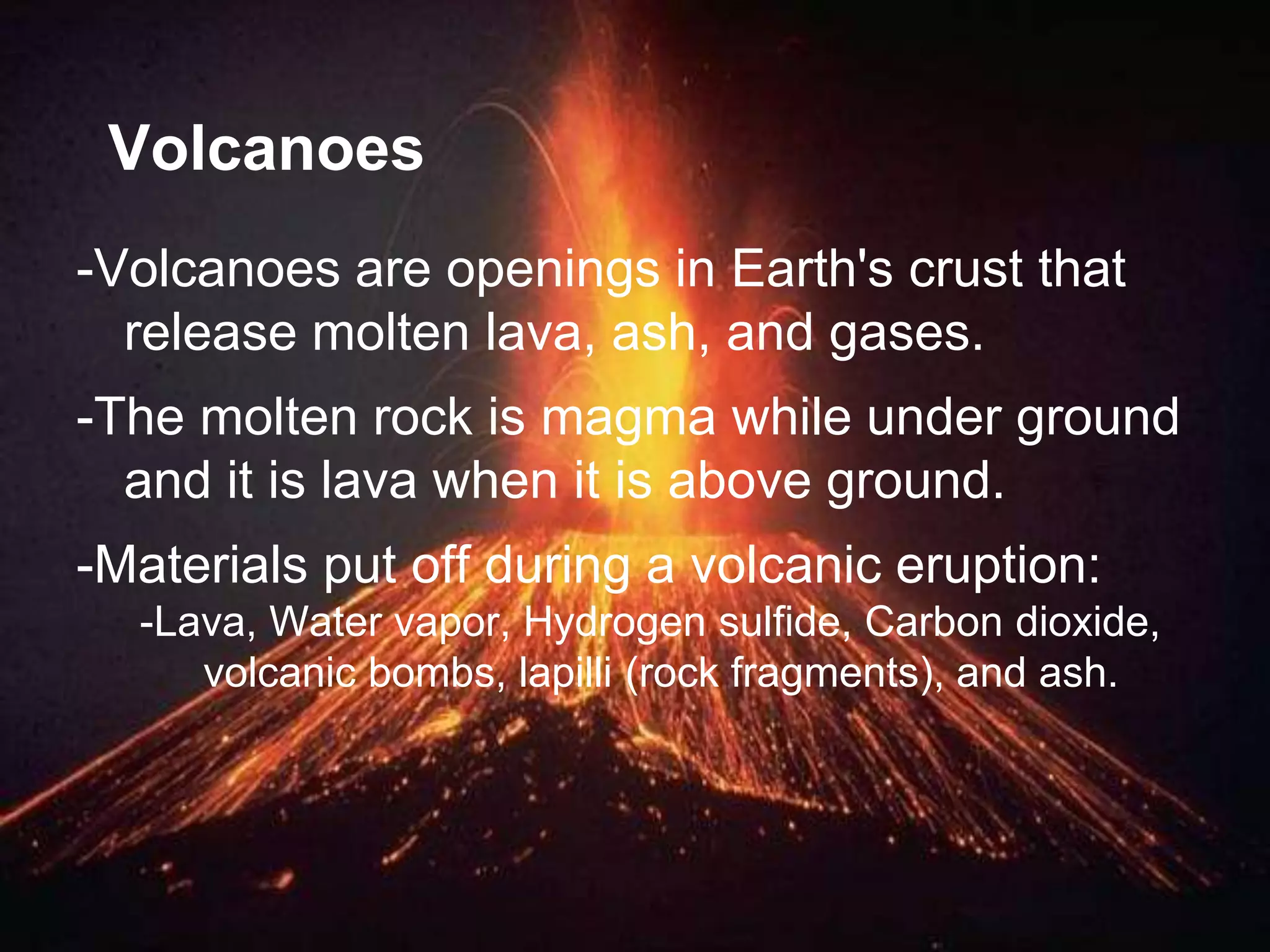 Volcanoes

-Volcanoes are openings in Earth's crust that release molten lava, ash, and gases.

-The molten rock is magma while under ground and it is lava when it is above ground.

-Materials put off during a volcanic eruption:

-Lava, Water vapor, Hydrogen sulfide, Carbon dioxide, volcanic bombs, lapilli (rock fragments), and ash.